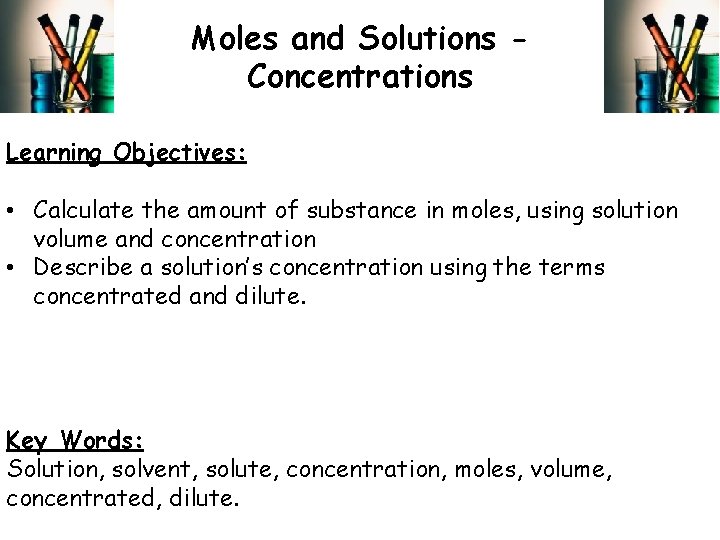 Moles and Solutions - Concentrations

Learning Objectives:

• Calculate the amount of substance in moles, using solution volume and concentration
• Describe a solution's concentration using the terms concentrated and dilute.

Key Words:
Solution, solvent, solute, concentration, moles, volume, concentrated, dilute.